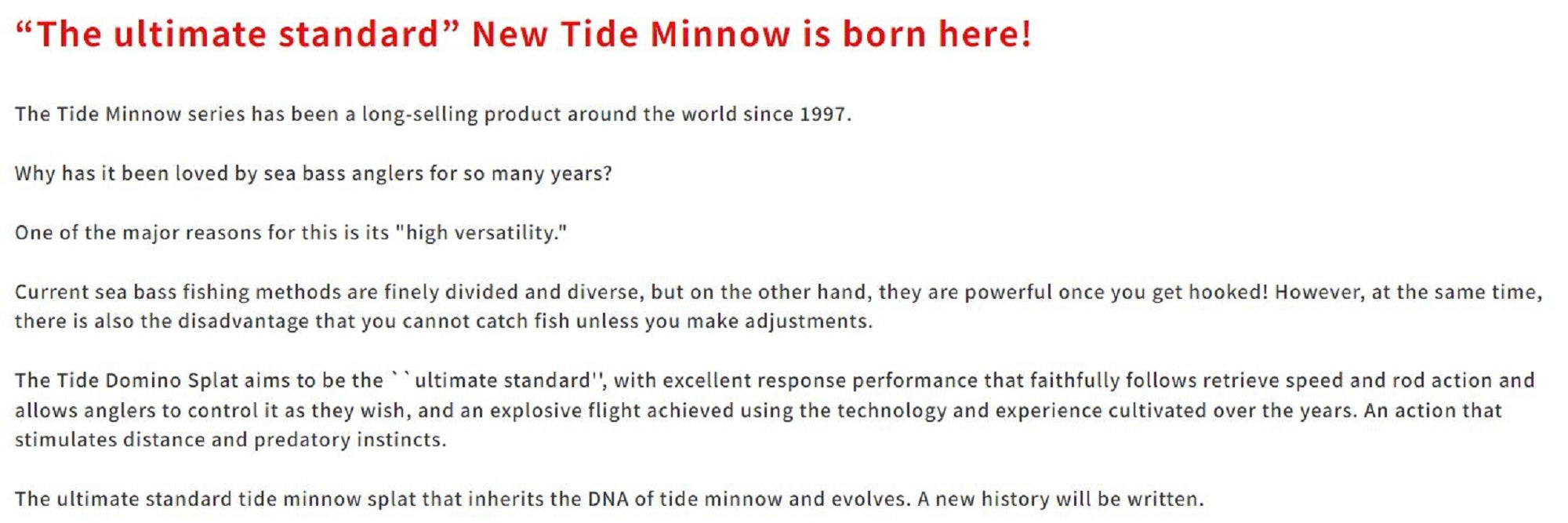 “The ultimate standard” New Tide Minnow is born here!

The Tide Minnow series has been a long-selling product around the world since 1997.

Why has it been loved by sea bass anglers for so many years?

One of the major reasons for this is its "high versatility."

Current sea bass fishing methods are finely divided and diverse, but on the other hand, they are powerful once you get hooked! However, at the same time, there is also the disadvantage that you cannot catch fish unless you make adjustments.

The Tide Domino Splat aims to be the ``ultimate standard'', with excellent response performance that faithfully follows retrieve speed and rod action and allows anglers to control it as they wish, and an explosive flight achieved using the technology and experience cultivated over the years. An action that stimulates distance and predatory instincts.

The ultimate standard tide minnow splat that inherits the DNA of tide minnow and evolves. A new history will be written.